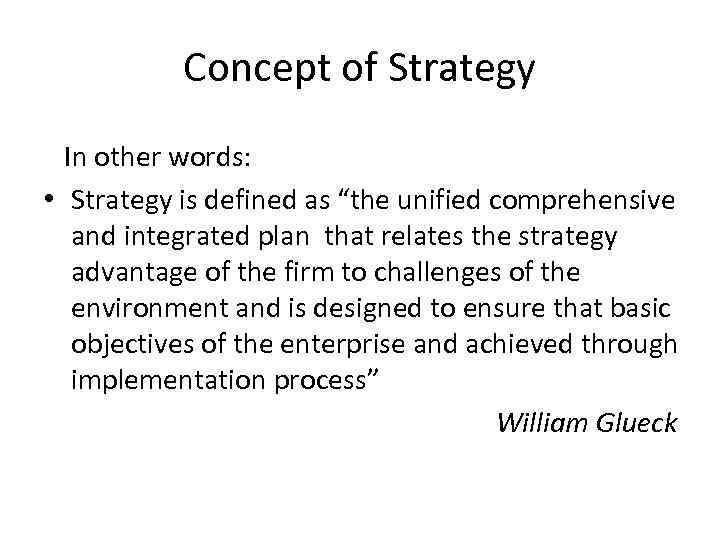 Concept of Strategy

In other words:

• Strategy is defined as “the unified comprehensive and integrated plan that relates the strategy advantage of the firm to challenges of the environment and is designed to ensure that basic objectives of the enterprise and achieved through implementation process”

William Glueck